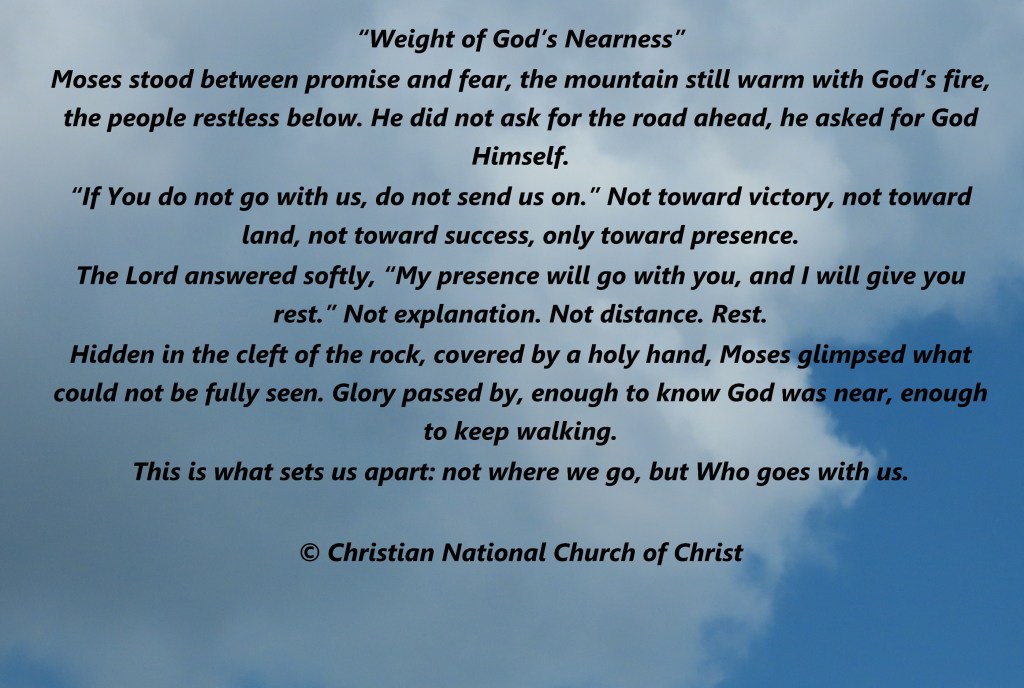 “Weight of God’s Nearness”

Moses stood between promise and fear, the mountain still warm with God’s fire, the people restless below. He did not ask for the road ahead, he asked for God Himself.

“If You do not go with us, do not send us on.” Not toward victory, not toward land, not toward success, only toward presence.

The Lord answered softly, “My presence will go with you, and I will give you rest.” Not explanation. Not distance. Rest.

Hidden in the cleft of the rock, covered by a holy hand, Moses glimpsed what could not be fully seen. Glory passed by, enough to know God was near, enough to keep walking.

This is what sets us apart: not where we go, but Who goes with us.

© Christian National Church of Christ